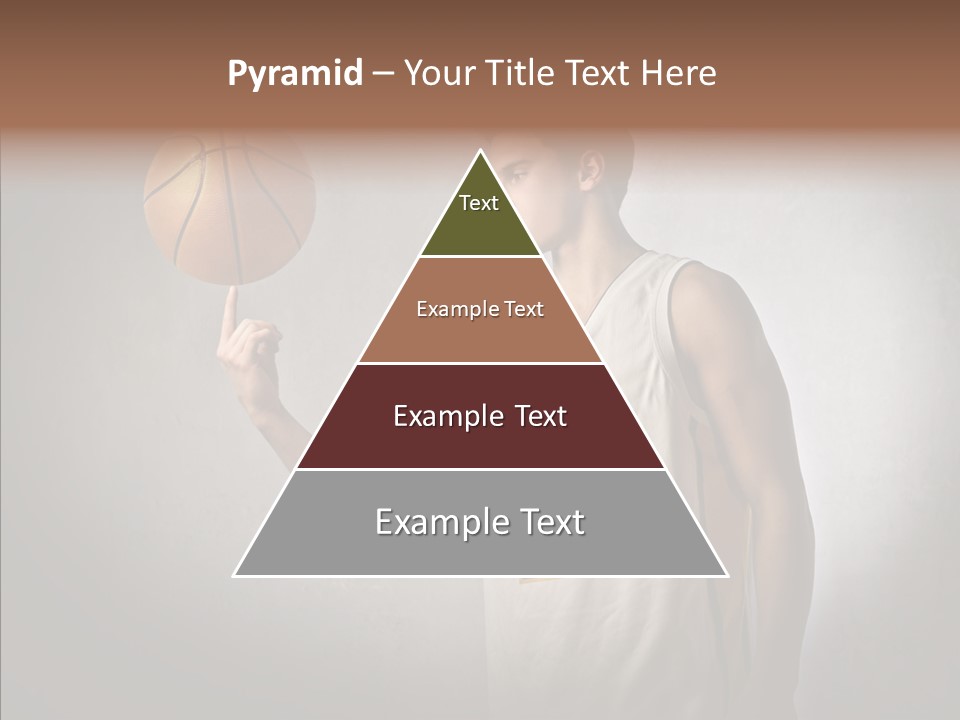 Pyramid – Your Title Text Here

Text

Example Text

Example Text

Example Text